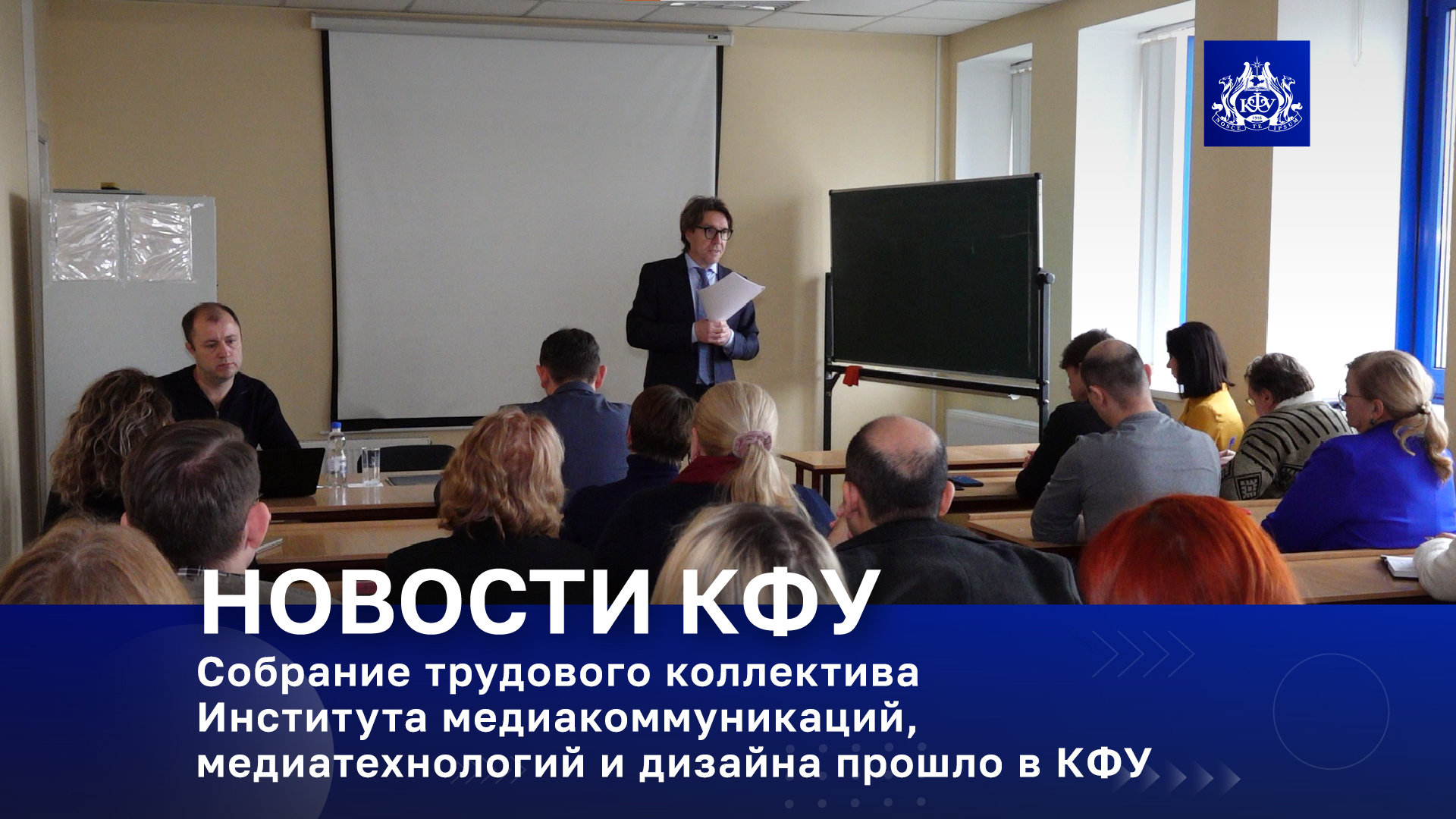 КФУ
1918
NOSCE TE IPSUM

НОВОСТИ КФУ

Собрание трудового коллектива Института медиакоммуникаций, медиатехнологий и дизайна прошло в КФУ